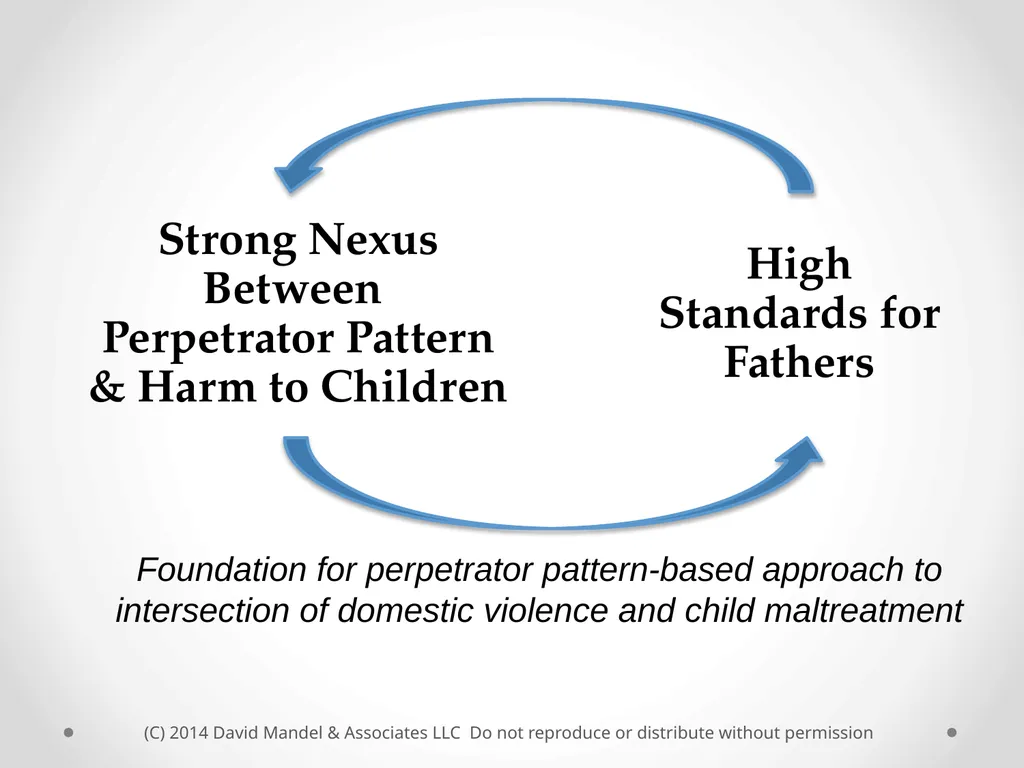 Strong Nexus Between Perpetrator Pattern & Harm to Children

High Standards for Fathers

Foundation for perpetrator pattern-based approach to intersection of domestic violence and child maltreatment

(C) 2014 David Mandel & Associates LLC Do not reproduce or distribute without permission